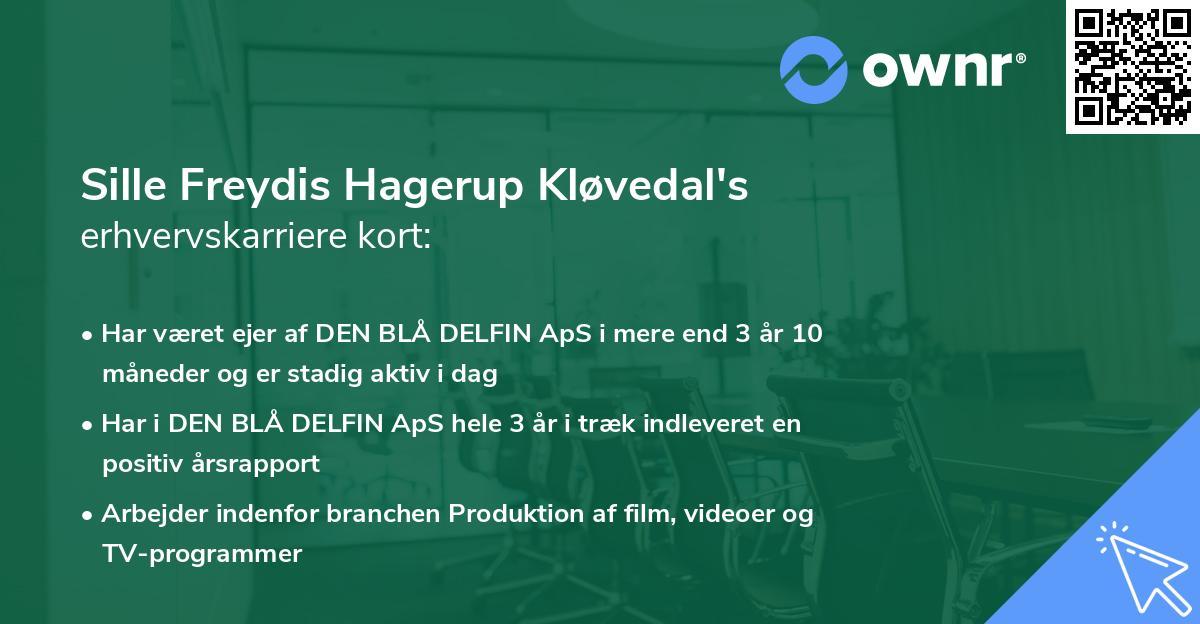 ownr®

Sille Freydis Hagerup Kløvedal's erhvervskarriere kort:

• Har været ejer af DEN BLÅ DELFIN ApS i mere end 3 år 10 måneder og er stadig aktiv i dag

• Har i DEN BLÅ DELFIN ApS hele 3 år i træk indleveret en positiv årsrapport

• Arbejder indenfor branchen Produktion af film, videoer og TV-programmer